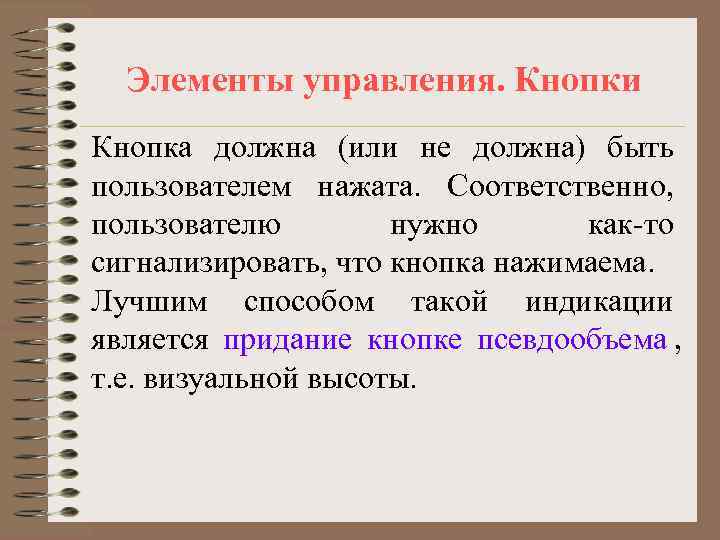 Элементы управления. Кнопки

Кнопка должна (или не должна) быть пользователем нажата. Соответственно, пользователю нужно как-то сигнализировать, что кнопка нажимаема. Лучшим способом такой индикации является придание кнопке псевдообъема , т.е. визуальной высоты.